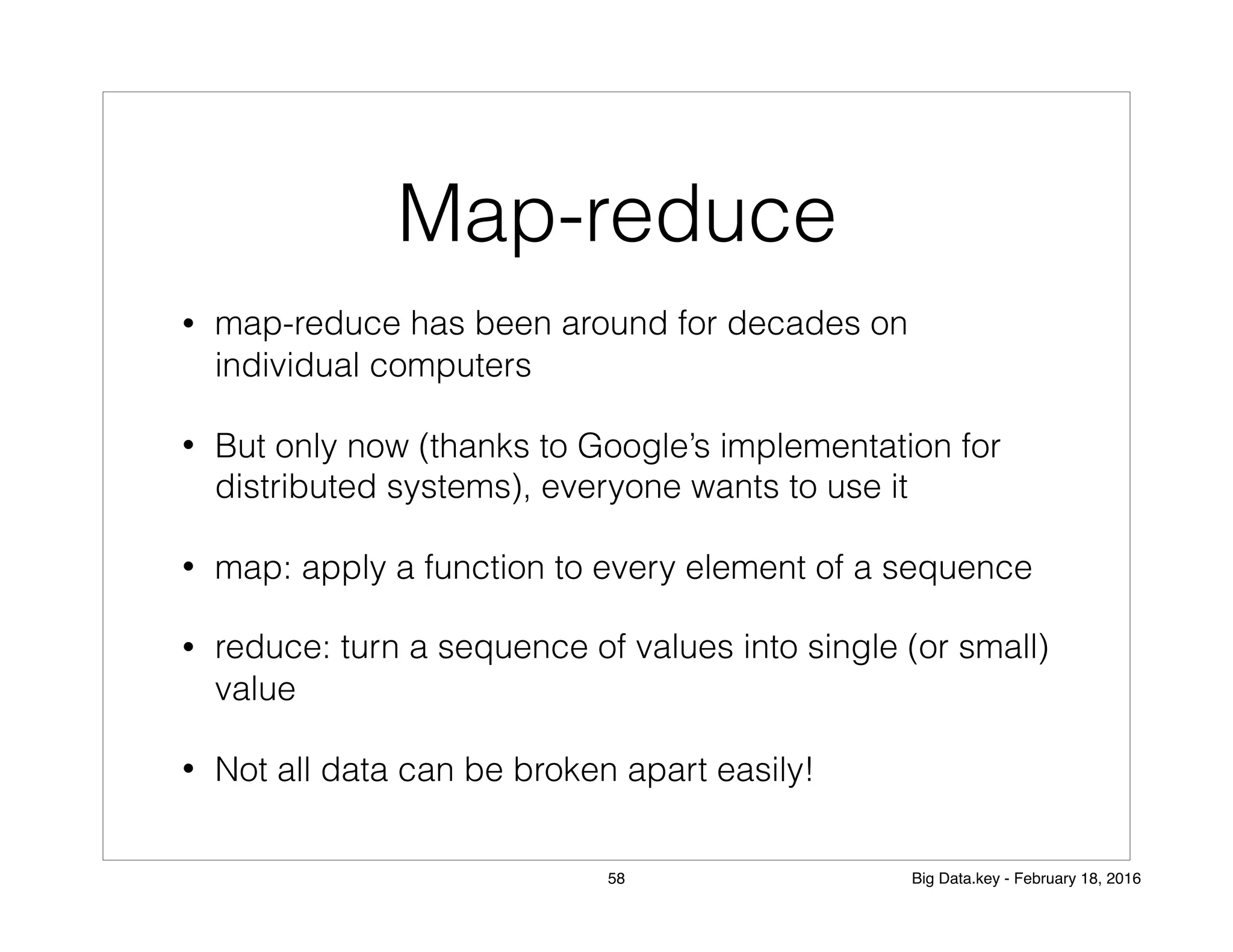 Map-reduce

• map-reduce has been around for decades on individual computers

• But only now (thanks to Google’s implementation for distributed systems), everyone wants to use it

• map: apply a function to every element of a sequence

• reduce: turn a sequence of values into single (or small) value

• Not all data can be broken apart easily!

58

Big Data.key - February 18, 2016